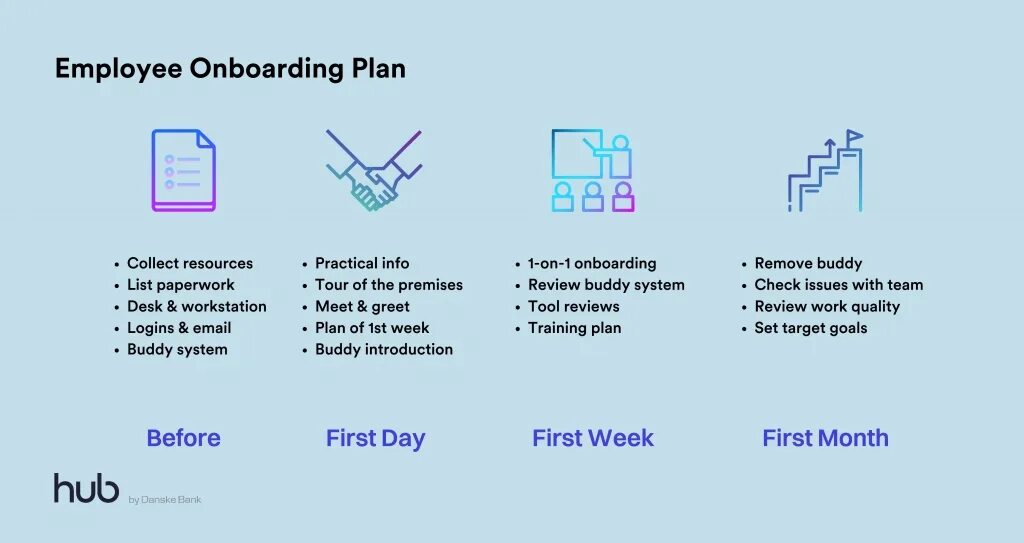 Employee Onboarding Plan

• Collect resources
• List paperwork
• Desk & workstation
• Logins & email
• Buddy system

Before

• Practical info
• Tour of the premises
• Meet & greet
• Plan of 1st week
• Buddy introduction

First Day

• 1-on-1 onboarding
• Review buddy system
• Tool reviews
• Training plan

First Week

• Remove buddy
• Check issues with team
• Review work quality
• Set target goals

First Month

hub by Danske Bank